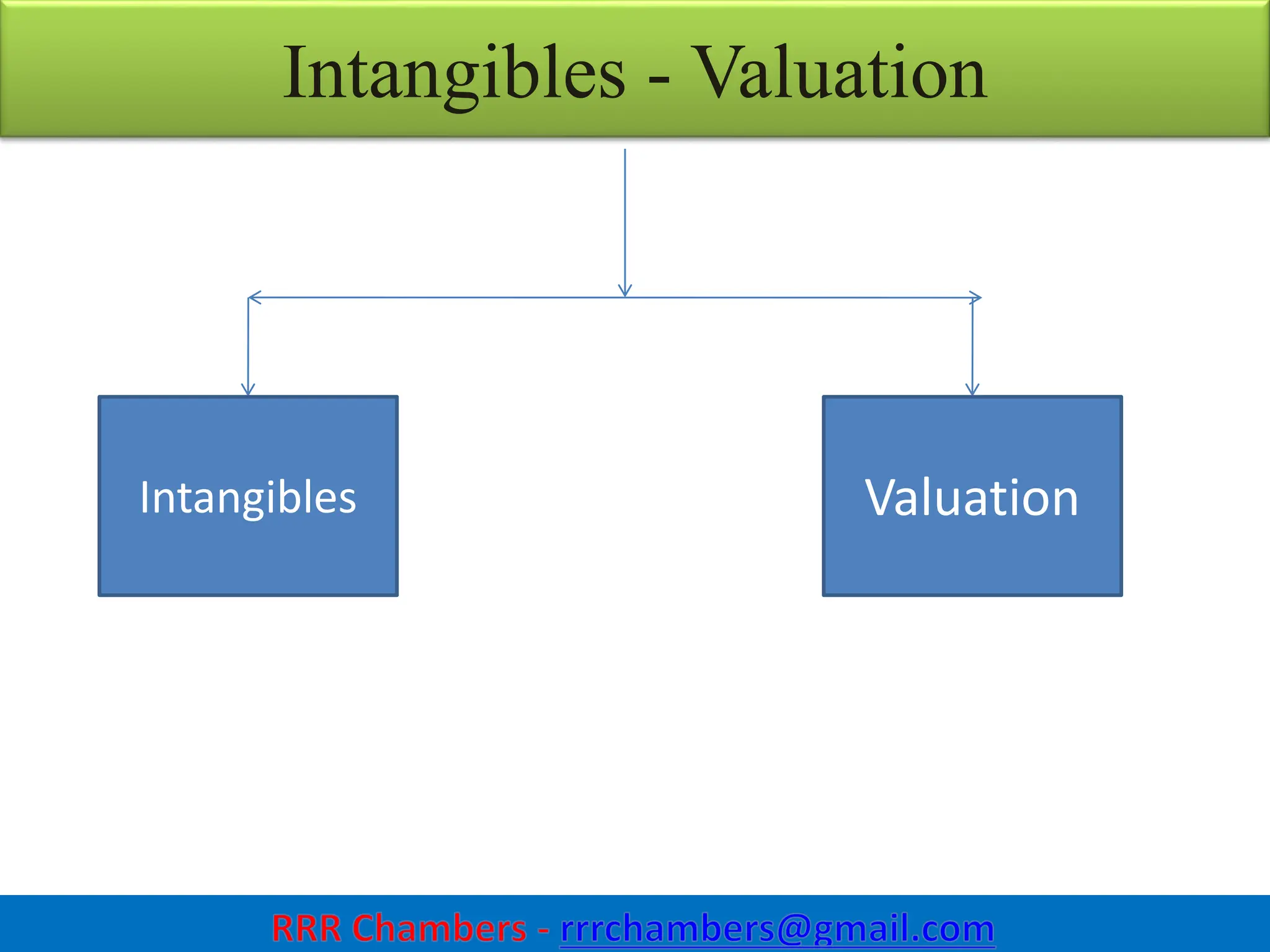 Intangibles - Valuation

Intangibles

Valuation

RRR Chambers - rrrchambers@gmail.com